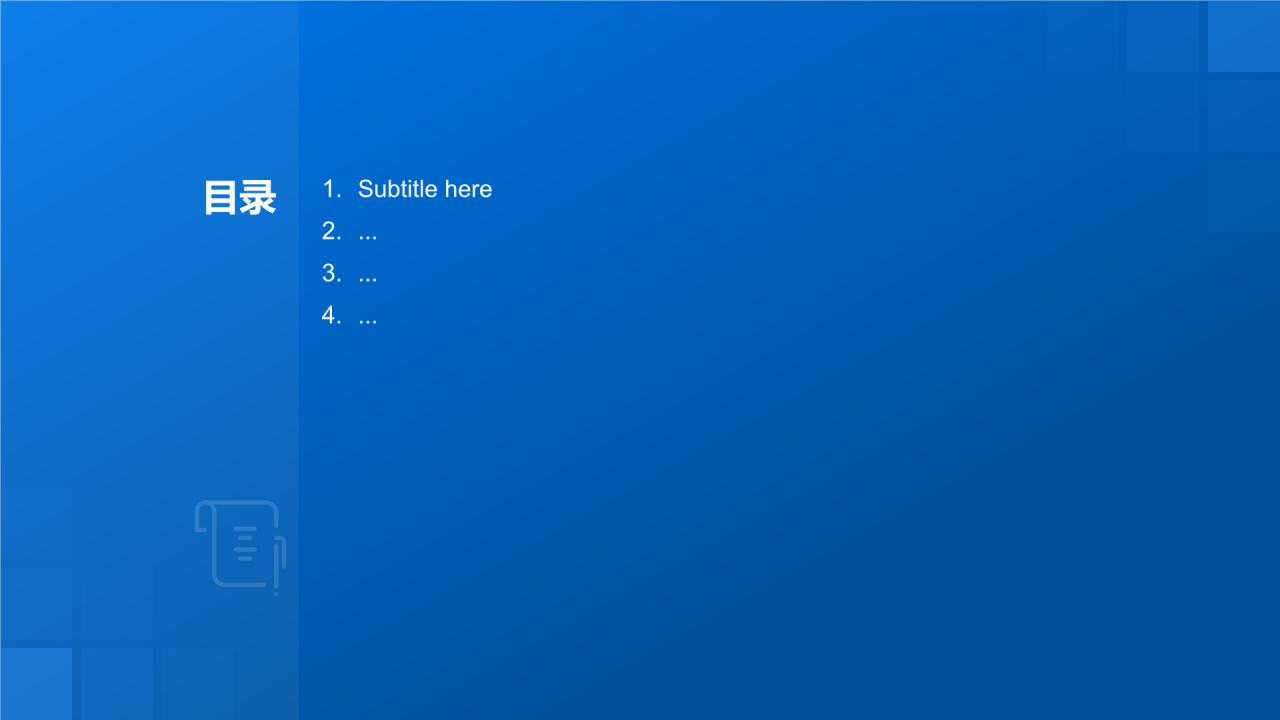 目录

1. Subtitle here
2. ...
3. ...
4. ...